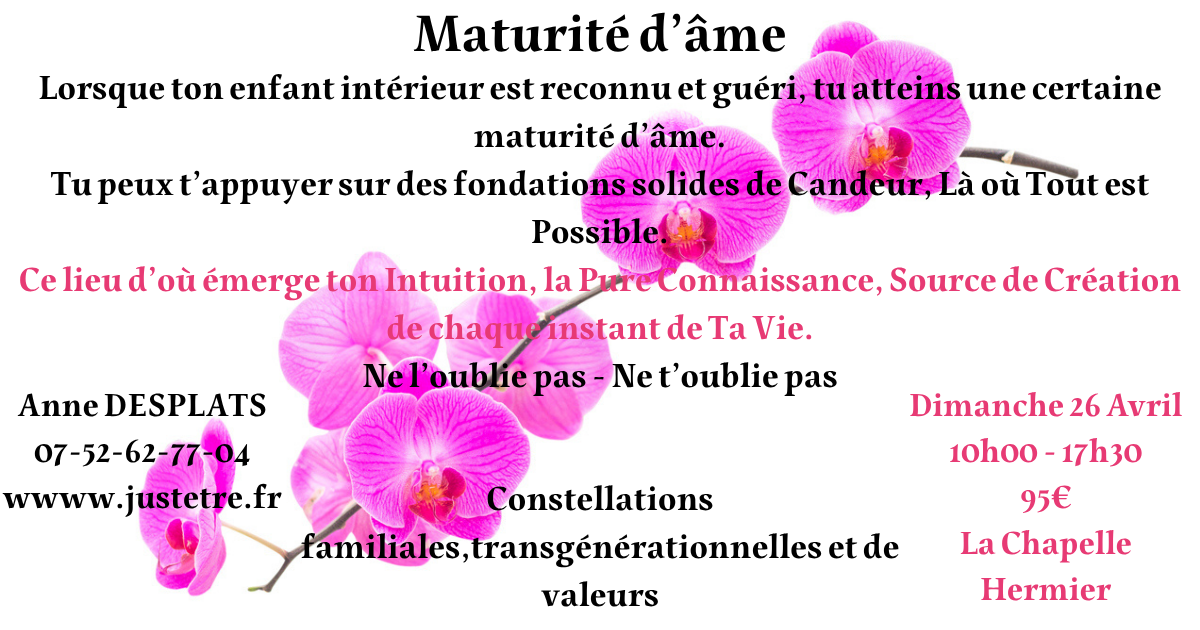 Maturité d’âme

Lorsque ton enfant intérieur est reconnu et guéri, tu atteins une certaine maturité d’âme.

Tu peux t’appuyer sur des fondations solides de Candeur, Là où Tout est Possible.

Ce lieu d’où émerge ton Intuition, la Pure Connaissance, Source de Création de chaque instant de Ta Vie.

Ne l’oublie pas - Ne t’oublie pas

Anne DESPLATS
07-52-62-77-04
wwww.justetre.fr

Constellations familiales,transgénérationnelles et de valeurs

Dimanche 26 Avril
10h00 - 17h30
95€
La Chapelle Hermier